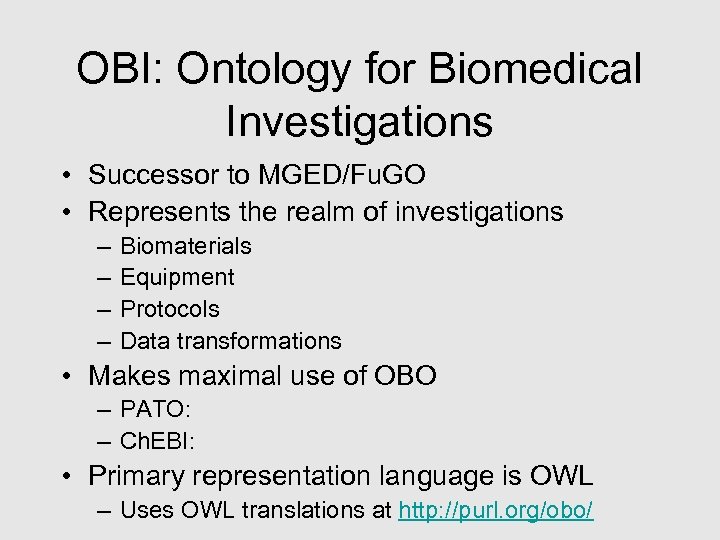 OBI: Ontology for Biomedical Investigations

• Successor to MGED/FuGO
• Represents the realm of investigations
  – Biomaterials
  – Equipment
  – Protocols
  – Data transformations
• Makes maximal use of OBO
  – PATO:
  – ChEBI:
• Primary representation language is OWL
  – Uses OWL translations at http://purl.org/obo/